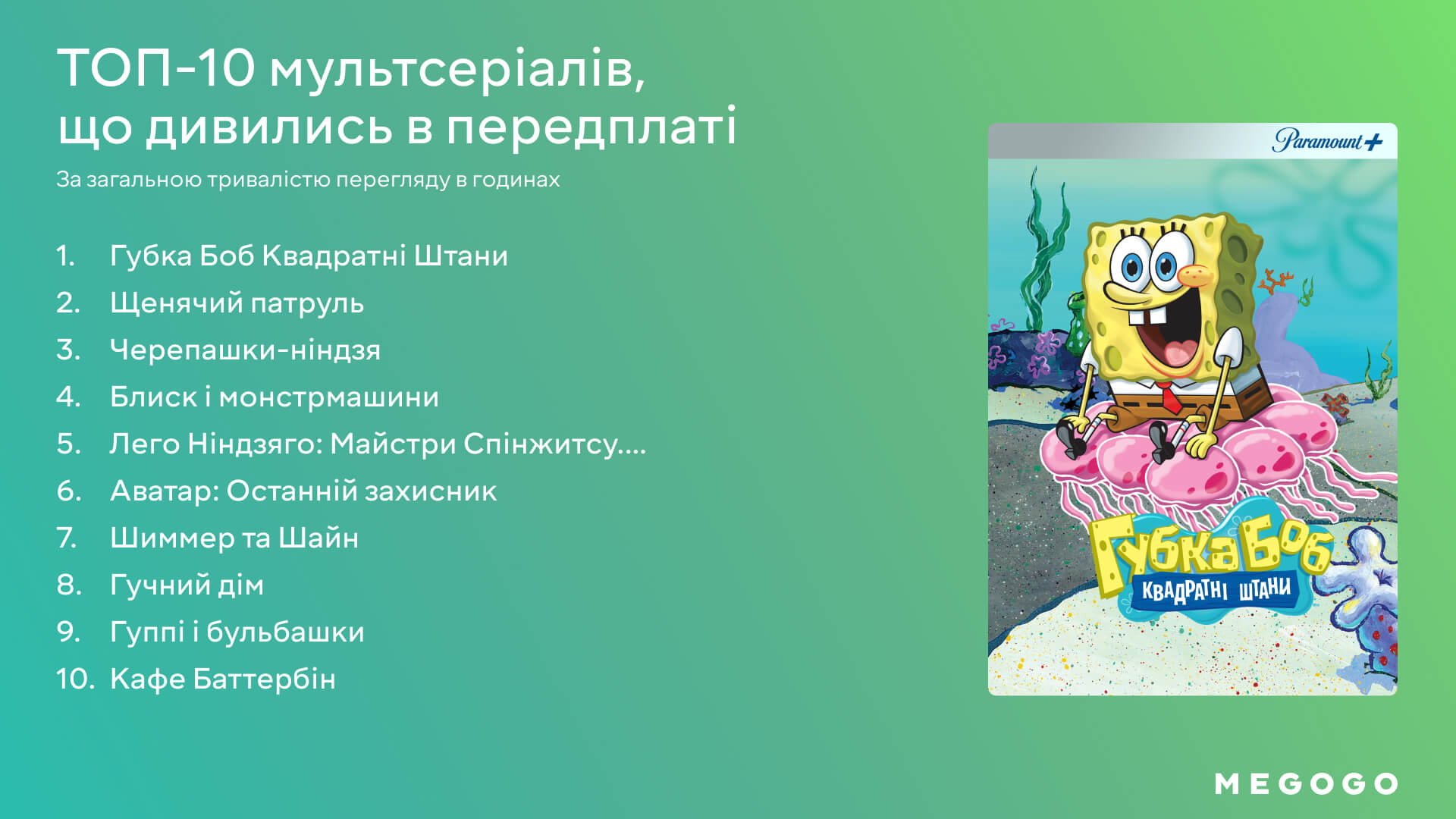 ТОП-10 мультсеріалів, що дивились в передплаті

За загальною тривалістю перегляду в годинах

1. Губка Боб Квадратні Штани
2. Щенячий патруль
3. Черепашки-ніндзя
4. Блиск і монстрмашини
5. Лего Ніндзяго: Майстри Спінжитсу....
6. Аватар: Останній захисник
7. Шиммер та Шайн
8. Гучний дім
9. Гуппі і бульбашки
10. Кафе Баттербін

Paramount+

Губка Боб КВАДРАТНІ ШТАНИ

MEGOGO